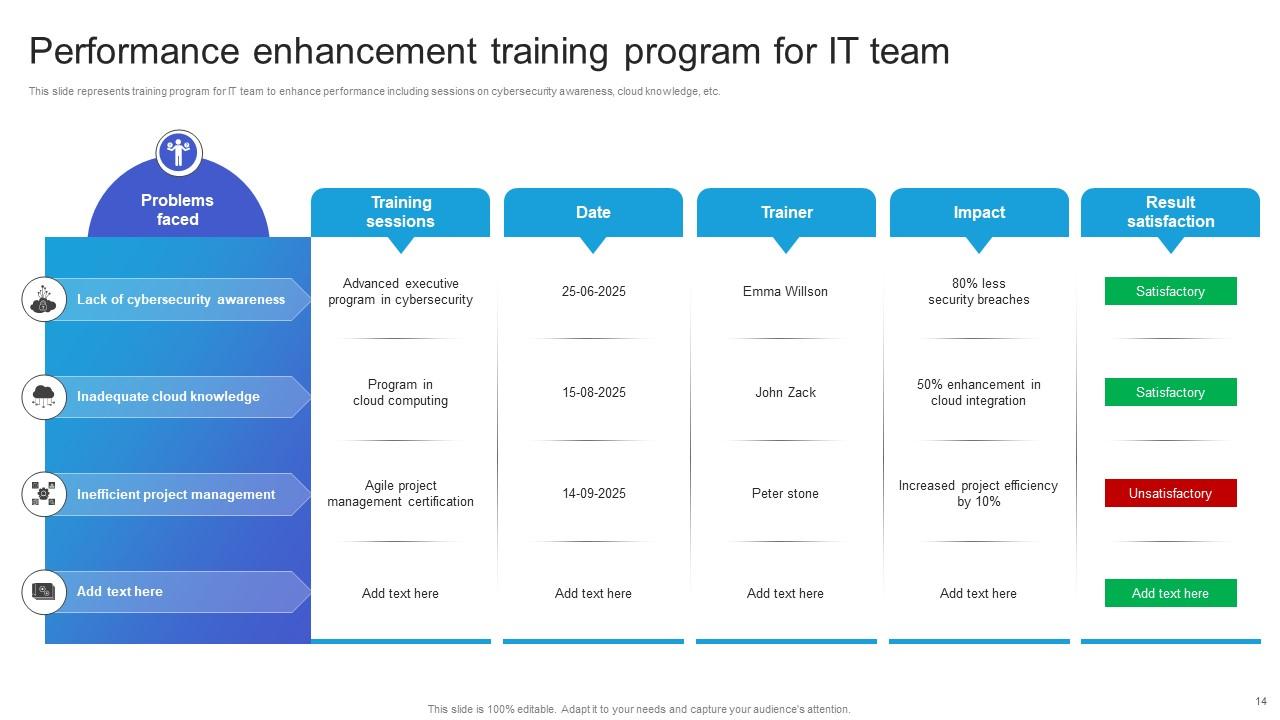 Performance enhancement training program for IT team

This slide represents training program for IT team to enhance performance including sessions on cybersecurity awareness, cloud knowledge, etc.

| Problems faced | Training sessions | Date | Trainer | Impact | Result satisfaction |
|---|---|---|---|---|---|
| Lack of cybersecurity awareness | Advanced executive program in cybersecurity | 25-06-2025 | Emma Willson | 80% less security breaches | Satisfactory |
| Inadequate cloud knowledge | Program in cloud computing | 15-08-2025 | John Zack | 50% enhancement in cloud integration | Satisfactory |
| Inefficient project management | Agile project management certification | 14-09-2025 | Peter stone | Increased project efficiency by 10% | Unsatisfactory |
| Add text here | Add text here | Add text here | Add text here | Add text here | Add text here |

This slide is 100% editable. Adapt it to your needs and capture your audience's attention.

14